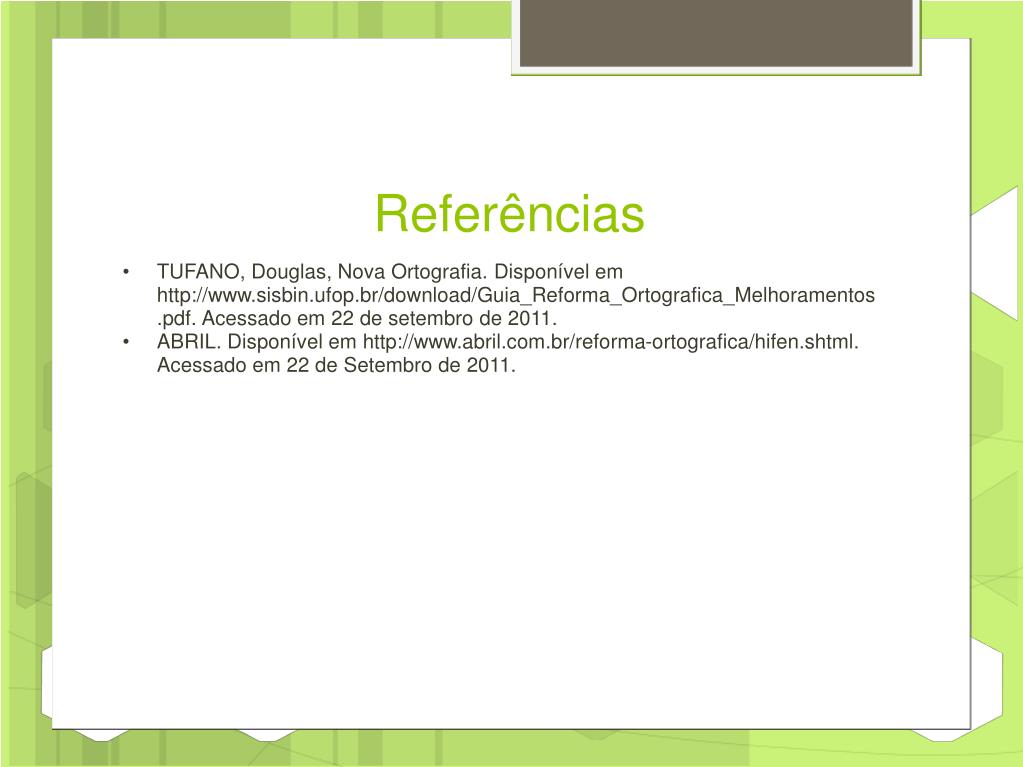 Referências

• TUFANO, Douglas, Nova Ortografia. Disponível em http://www.sisbin.ufop.br/download/Guia_Reforma_Ortografica_Melhoramentos.pdf. Acessado em 22 de setembro de 2011.
• ABRIL. Disponível em http://www.abril.com.br/reforma-ortografica/hifen.shtml. Acessado em 22 de Setembro de 2011.